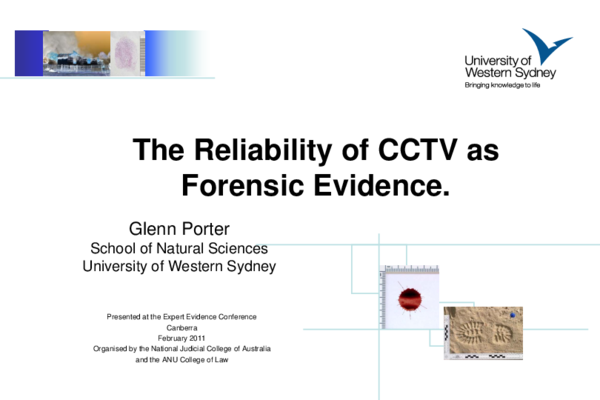 University of Western Sydney
Bringing knowledge to life

The Reliability of CCTV as Forensic Evidence.

Glenn Porter
School of Natural Sciences
University of Western Sydney

Presented at the Expert Evidence Conference
Canberra
February 2011
Organised by the National Judicial College of Australia and the ANU College of Law